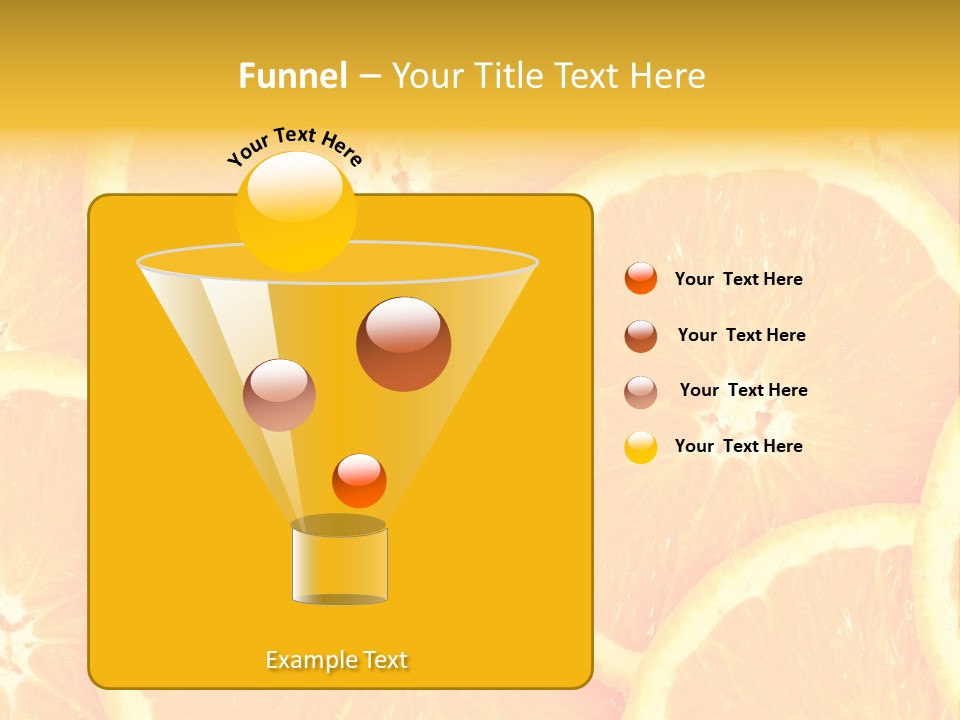 Funnel – Your Title Text Here

Your Text Here

Your  Text Here

Your  Text Here

Your  Text Here

Your  Text Here

Example Text